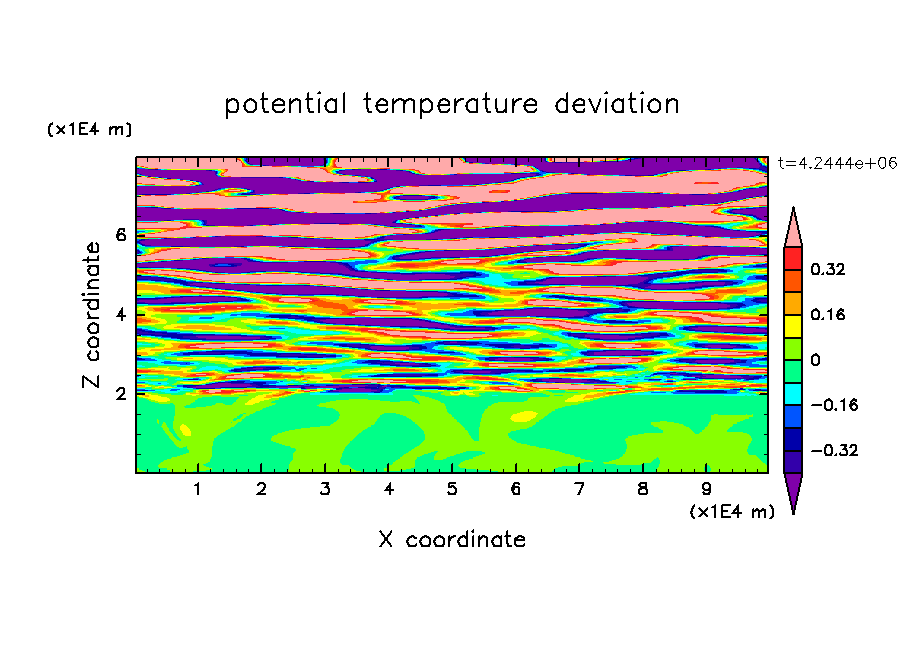 potential temperature deviation

(x1E4 m)

t=4.2444e+06

Z coordinate

6
4
2

0.32
0.16
0
−0.16
−0.32

1 2 3 4 5 6 7 8 9

(x1E4 m)

X coordinate